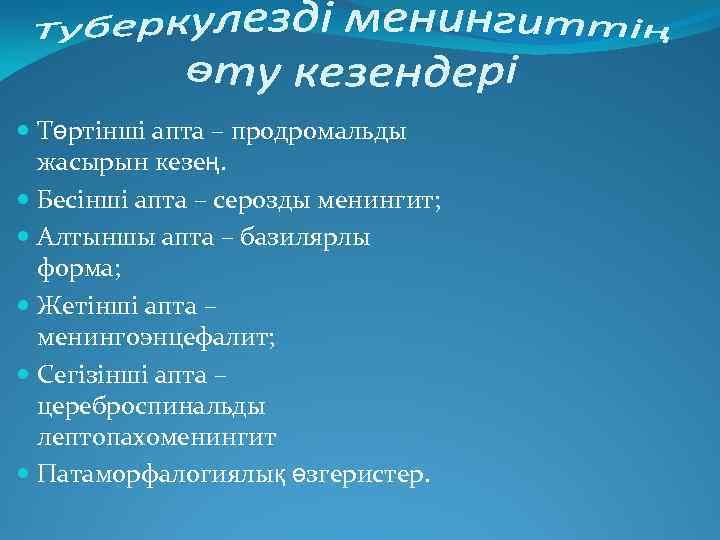 Туберкулезді менингиттің өту кезендері

Төртінші апта – продромальды жасырын кезең.
Бесінші апта – серозды менингит;
Алтыншы апта – базилярлы форма;
Жетінші апта – менингоэнцефалит;
Сегізінші апта – цереброспинальды лептопахоменингит
Патаморфалогиялық өзгеристер.